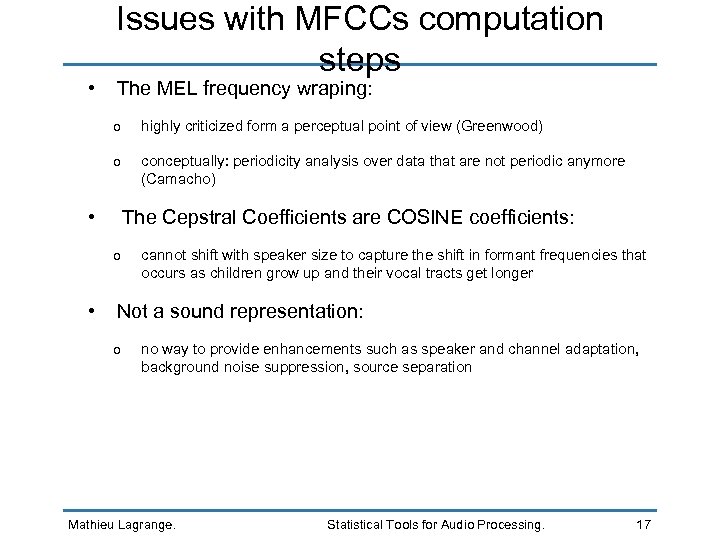 Issues with MFCCs computation steps

• The MEL frequency wraping:

o highly criticized form a perceptual point of view (Greenwood)

o conceptually: periodicity analysis over data that are not periodic anymore (Camacho)

• The Cepstral Coefficients are COSINE coefficients:

o cannot shift with speaker size to capture the shift in formant frequencies that occurs as children grow up and their vocal tracts get longer

• Not a sound representation:

o no way to provide enhancements such as speaker and channel adaptation, background noise suppression, source separation

Mathieu Lagrange.

Statistical Tools for Audio Processing.

17